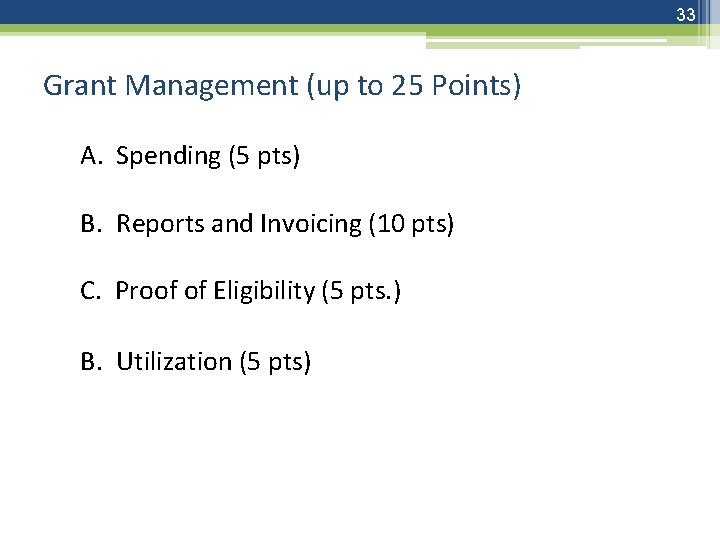 33

Grant Management (up to 25 Points)

A. Spending (5 pts)

B. Reports and Invoicing (10 pts)

C. Proof of Eligibility (5 pts.)

B. Utilization (5 pts)